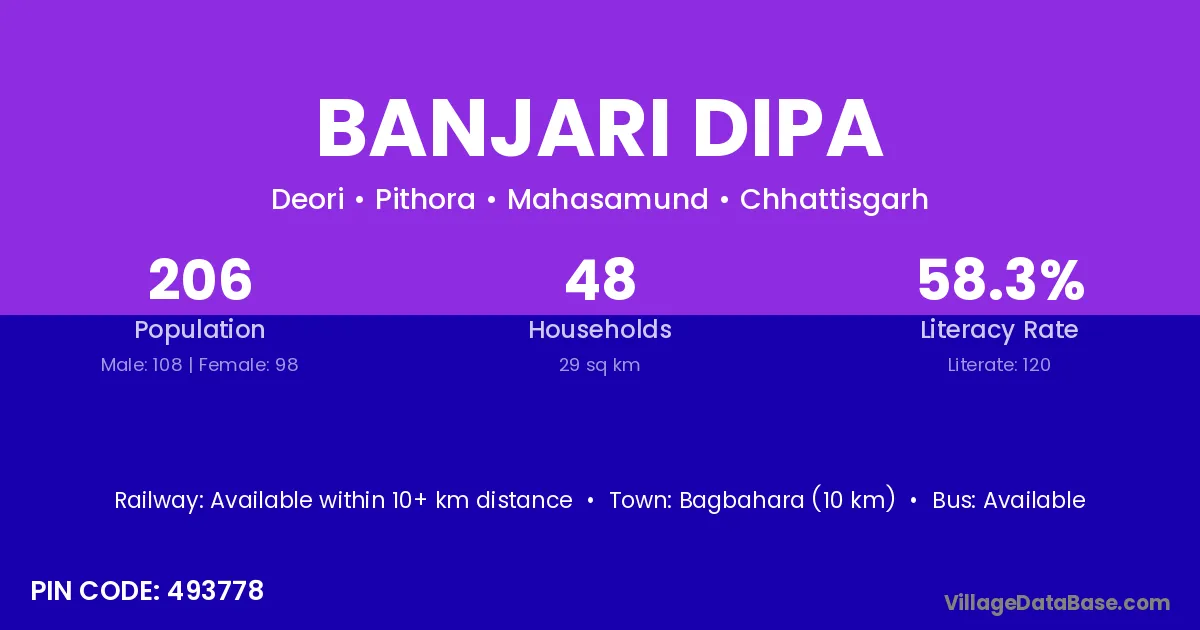 BANJARI DIPA

Deori • Pithora • Mahasamund • Chhattisgarh

206
Population
Male: 108 | Female: 98

48
Households
29 sq km

58.3%
Literacy Rate
Literate: 120

Railway: Available within 10+ km distance • Town: Bagbahara (10 km) • Bus: Available

PIN CODE: 493778

VillageDataBase.com